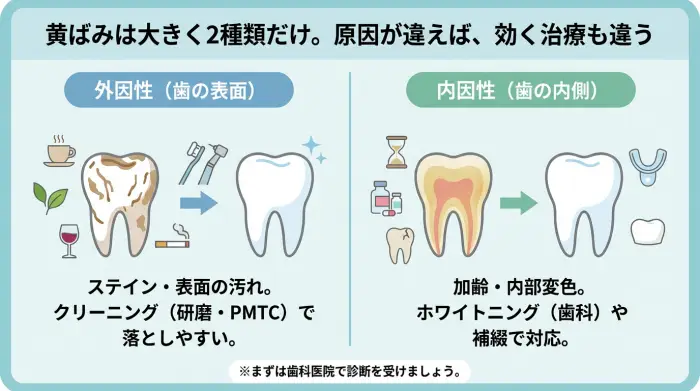 黄ばみは大きく2種類だけ。原因が違えば、効く治療も違う

外因性（歯の表面）

ステイン・表面の汚れ。
クリーニング（研磨・PMTC）で
落としやすい。

内因性（歯の内側）

加齢・内部変色。
ホワイトニング（歯科）や
補綴で対応。

※まずは歯科医院で診断を受けましょう。